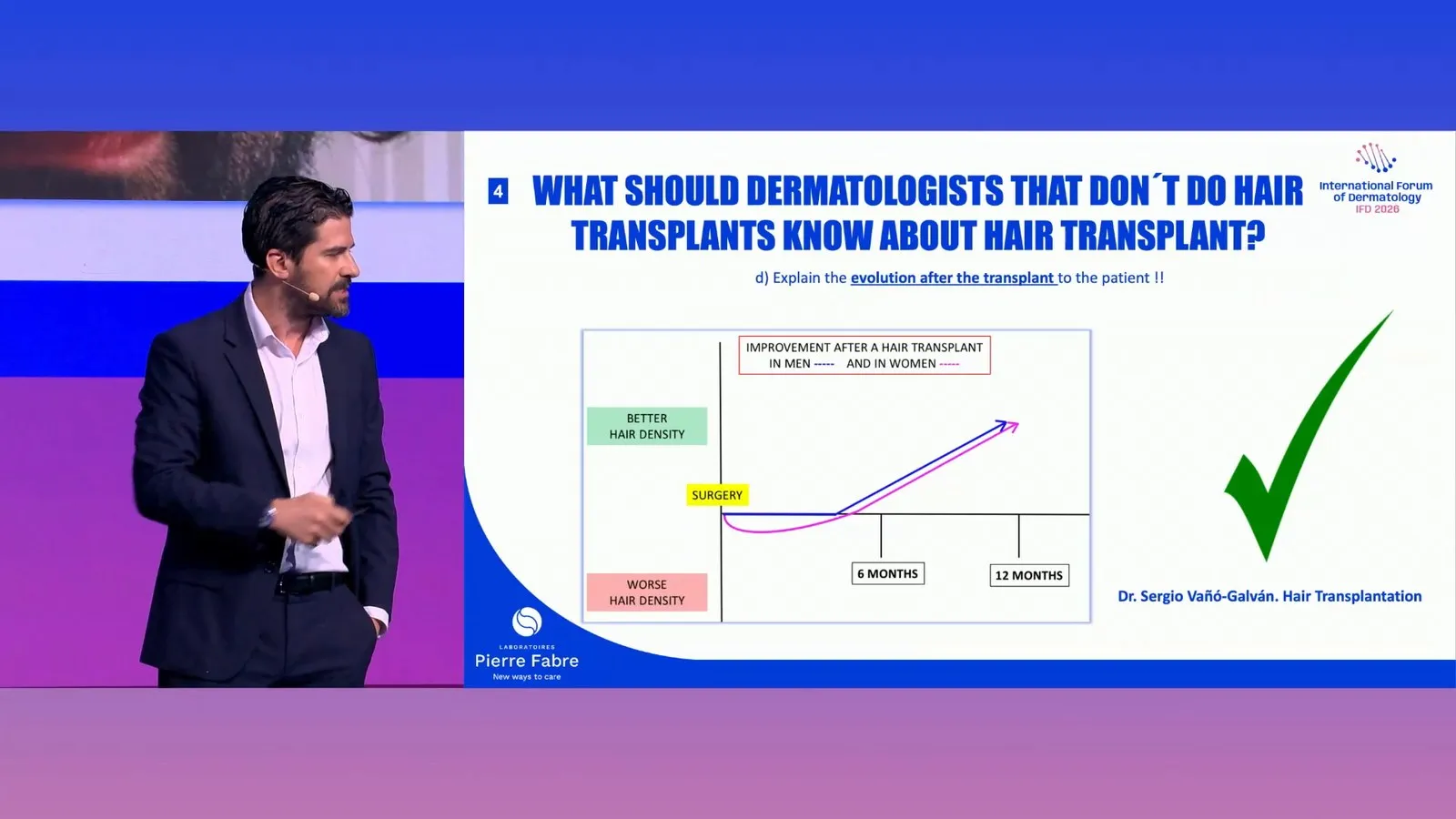 4 WHAT SHOULD DERMATOLOGISTS THAT DON´T DO HAIR TRANSPLANTS KNOW ABOUT HAIR TRANSPLANT?

International Forum of Dermatology
IFD 2026

d) Explain the evolution after the transplant to the patient !!

IMPROVEMENT AFTER A HAIR TRANSPLANT
IN MEN ----- AND IN WOMEN -----

BETTER
HAIR DENSITY

SURGERY

WORSE
HAIR DENSITY

6 MONTHS

12 MONTHS

Dr. Sergio Vañó-Galván. Hair Transplantation

LABORATOIRES
Pierre Fabre
New ways to care